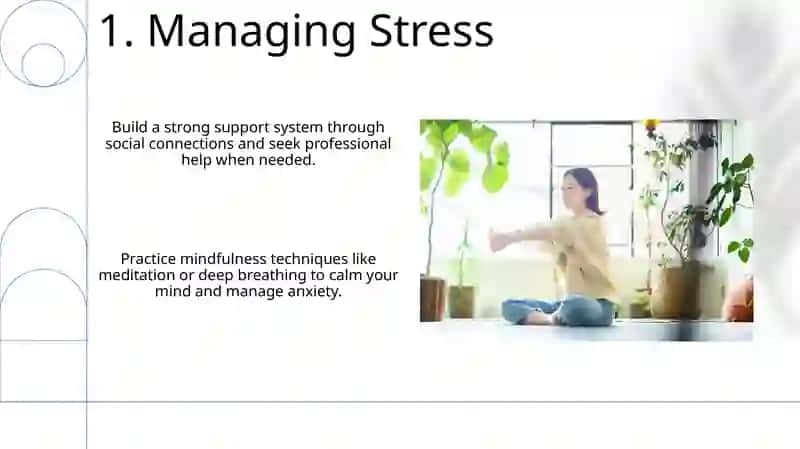 1. Managing Stress

Build a strong support system through social connections and seek professional help when needed.

Practice mindfulness techniques like meditation or deep breathing to calm your mind and manage anxiety.